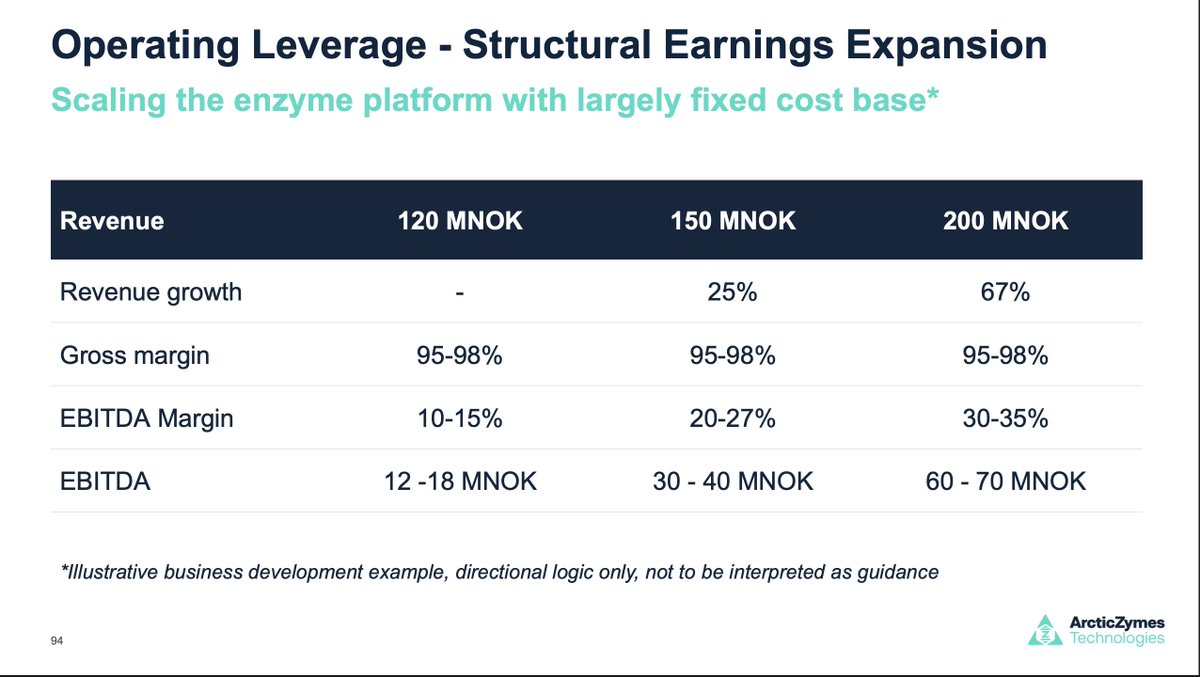 Operating Leverage - Structural Earnings Expansion

Scaling the enzyme platform with largely fixed cost base*

| Revenue | 120 MNOK | 150 MNOK | 200 MNOK |
|---|---|---|---|
| Revenue growth | - | 25% | 67% |
| Gross margin | 95-98% | 95-98% | 95-98% |
| EBITDA Margin | 10-15% | 20-27% | 30-35% |
| EBITDA | 12 -18 MNOK | 30 - 40 MNOK | 60 - 70 MNOK |

*Illustrative business development example, directional logic only, not to be interpreted as guidance

94

ArcticZymes Technologies